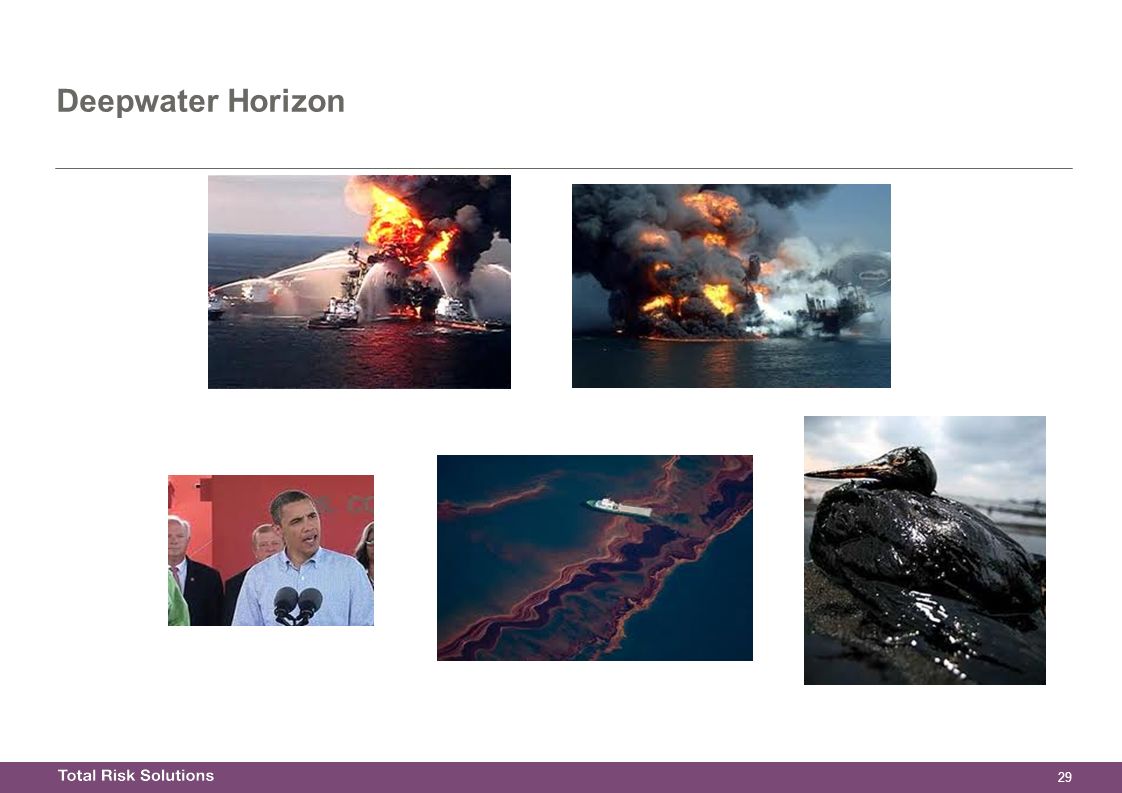 Deepwater Horizon

Total Risk Solutions

29